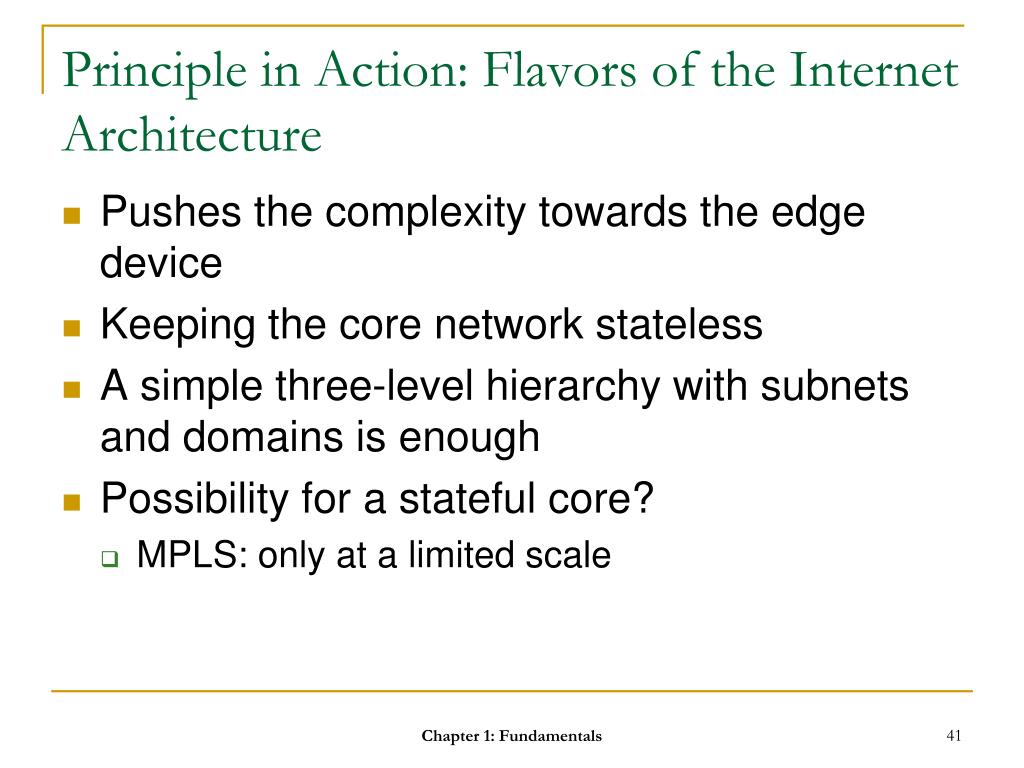 Principle in Action: Flavors of the Internet Architecture

- Pushes the complexity towards the edge device
- Keeping the core network stateless
- A simple three-level hierarchy with subnets and domains is enough
- Possibility for a stateful core?
  - MPLS: only at a limited scale

Chapter 1: Fundamentals

41